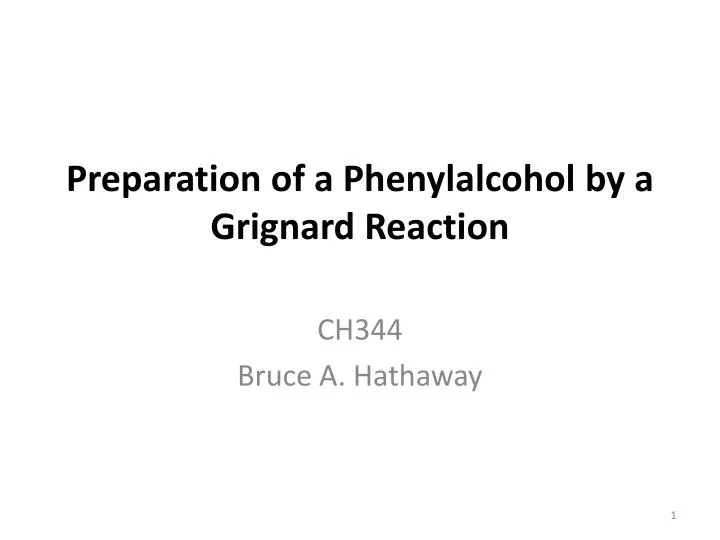 Preparation of a Phenylalcohol by a Grignard Reaction

CH344
Bruce A. Hathaway

1